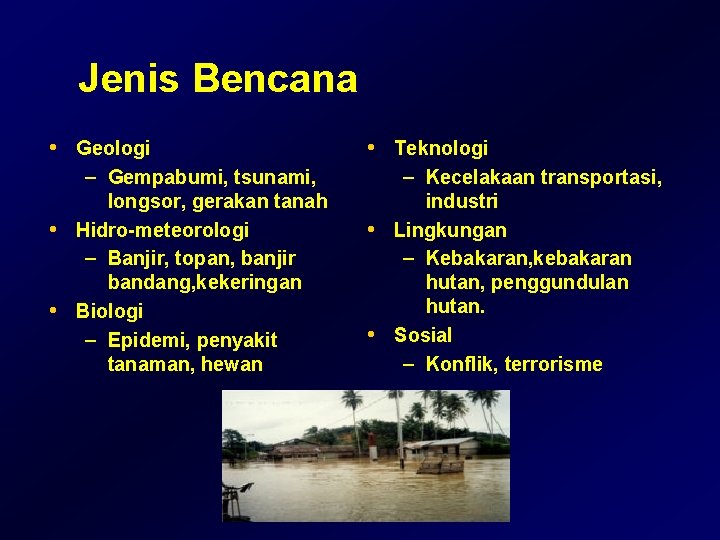 Jenis Bencana

• Geologi
– Gempabumi, tsunami, longsor, gerakan tanah
• Hidro-meteorologi
– Banjir, topan, banjir bandang,kekeringan
• Biologi
– Epidemi, penyakit tanaman, hewan

• Teknologi
– Kecelakaan transportasi, industri
• Lingkungan
– Kebakaran,kebakaran hutan, penggundulan hutan.
• Sosial
– Konflik, terrorisme